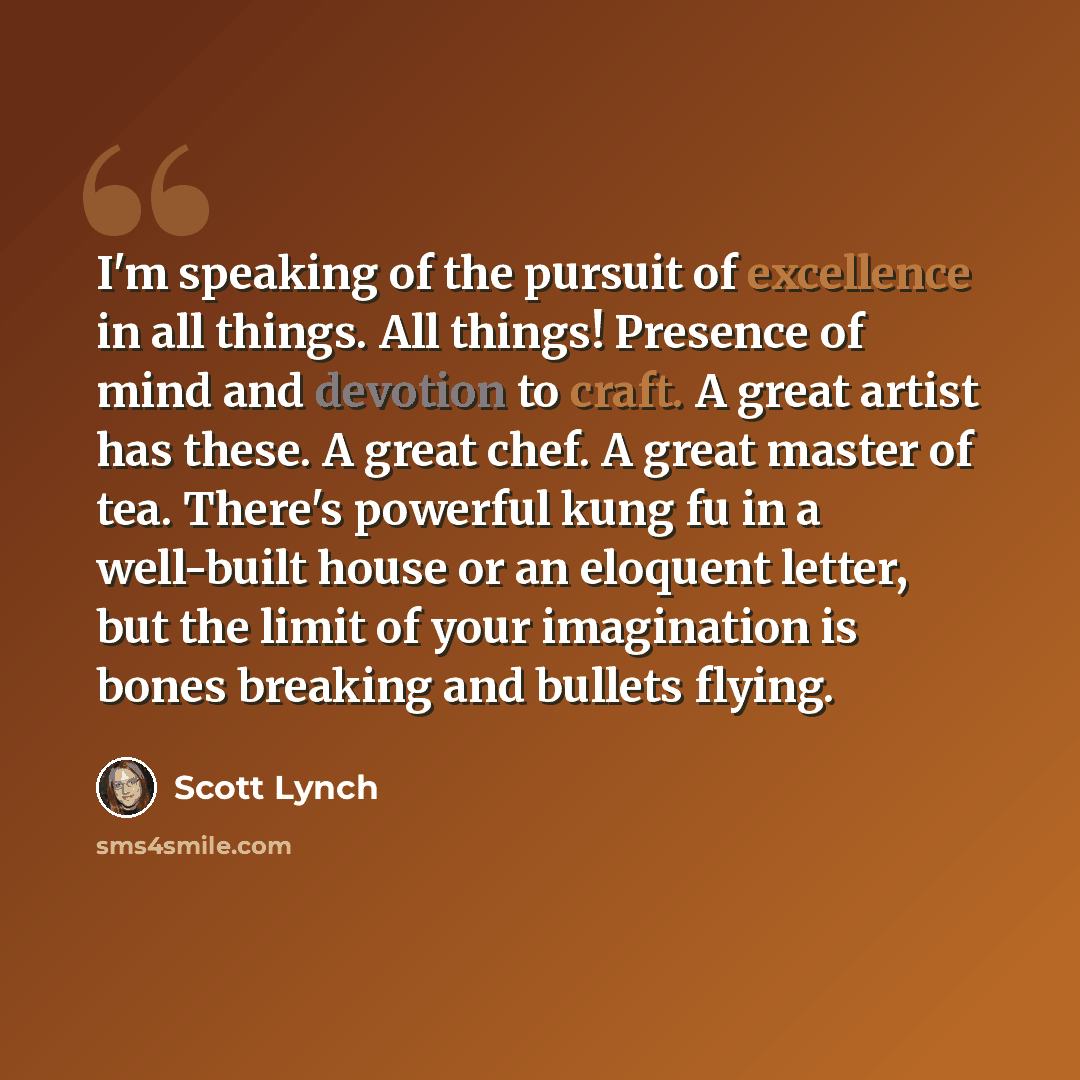 I'm speaking of the pursuit of excellence in all things. All things! Presence of mind and devotion to craft. A great artist has these. A great chef. A great master of tea. There's powerful kung fu in a well-built house or an eloquent letter, but the limit of your imagination is bones breaking and bullets flying.

Scott Lynch

sms4smile.com